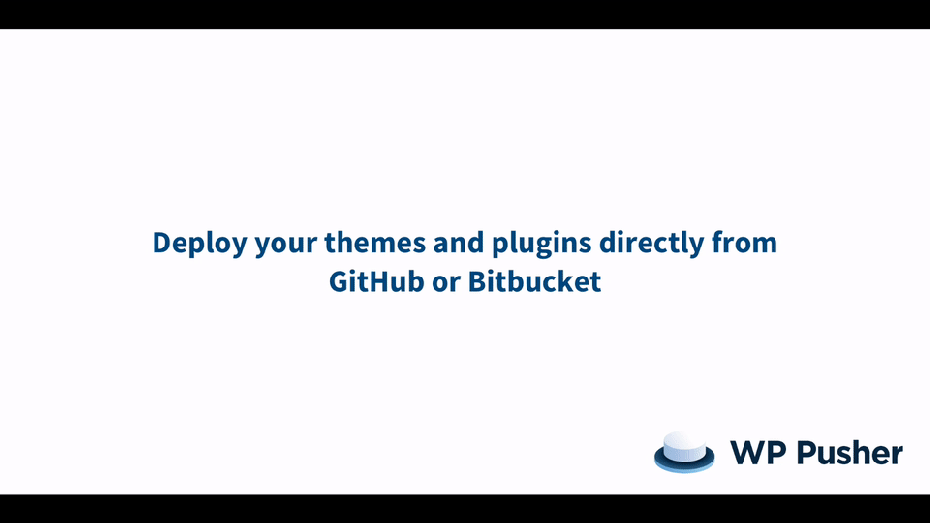 Deploy your themes and plugins directly from GitHub or Bitbucket

WP Pusher